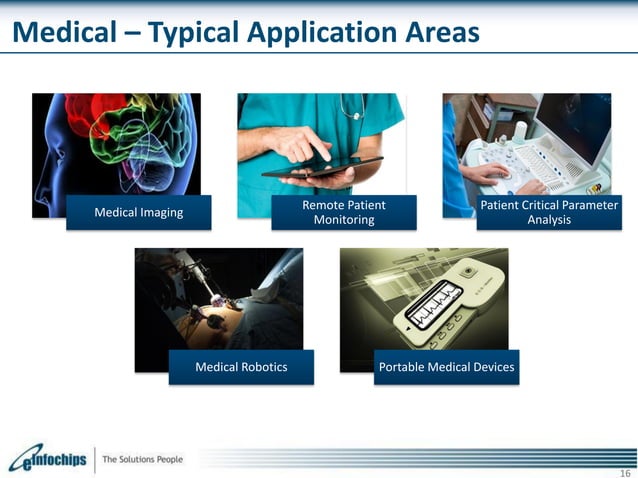 Medical – Typical Application Areas

Medical Imaging

Remote Patient Monitoring

Patient Critical Parameter Analysis

Medical Robotics

Portable Medical Devices

eInfochips | The Solutions People

16